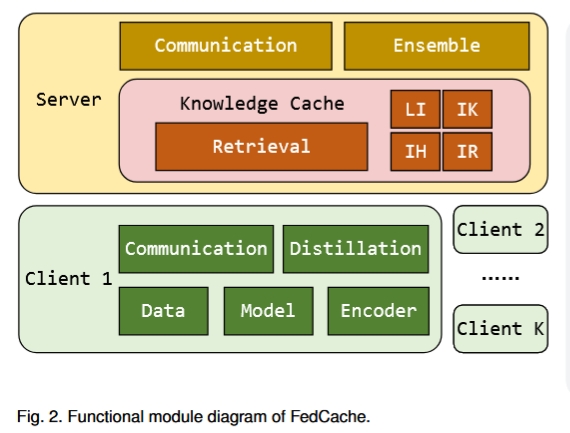 Server

Communication

Ensemble

Knowledge Cache

Retrieval

LI

IK

IH

IR

Client 1

Communication

Distillation

Data

Model

Encoder

Client 2

......

Client K

Fig. 2. Functional module diagram of FedCache.